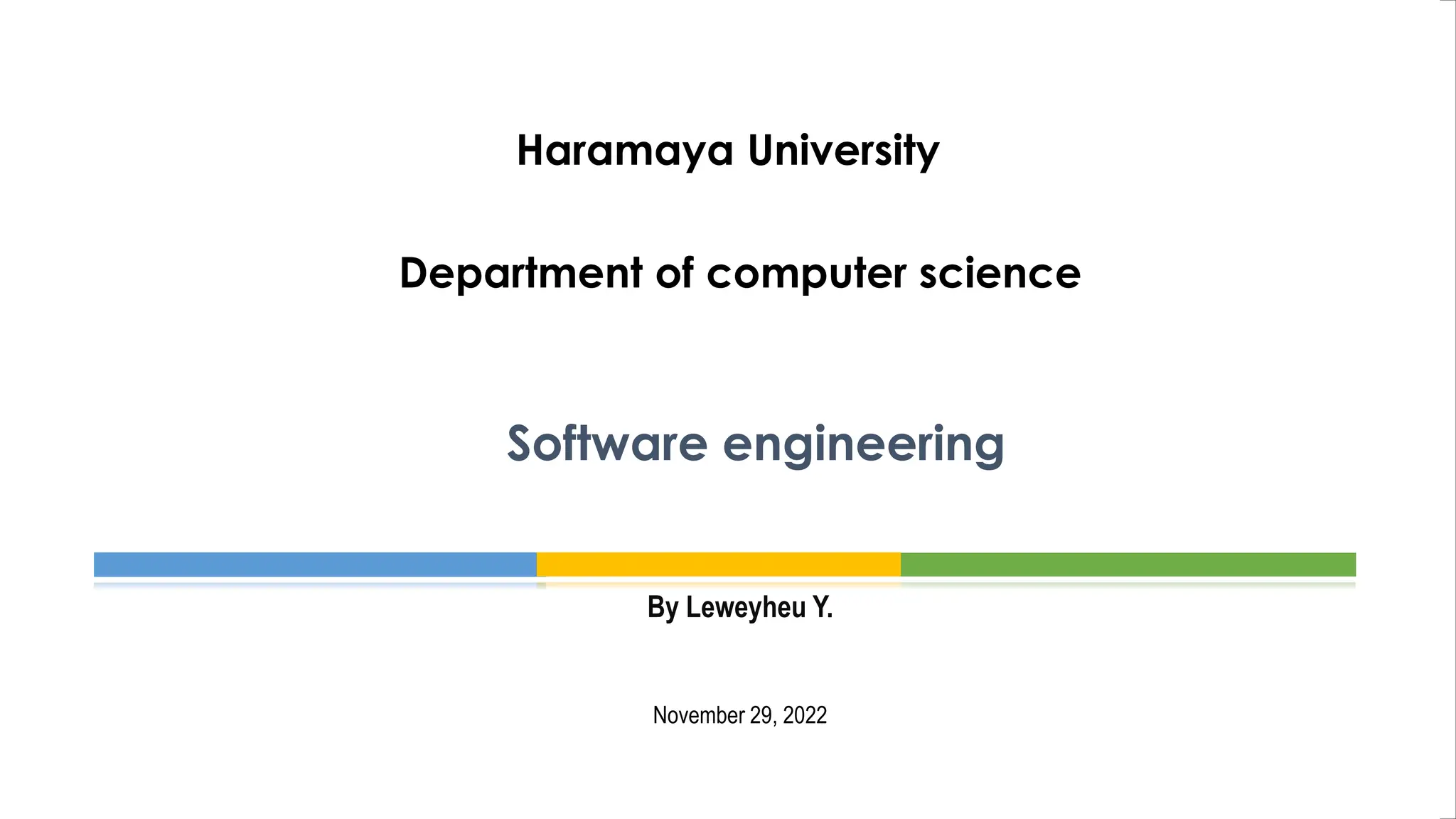 Haramaya University

Department of computer science

Software engineering

By Leweyheu Y.

November 29, 2022